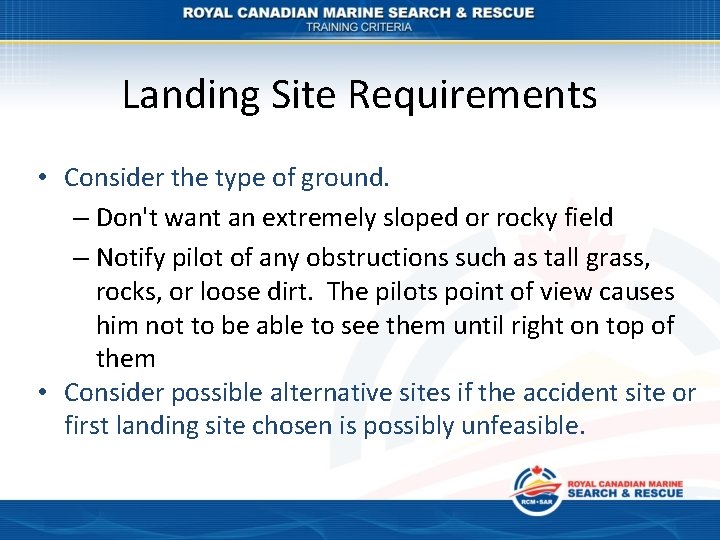 ROYAL CANADIAN MARINE SEARCH & RESCUE
TRAINING CRITERIA

Landing Site Requirements

• Consider the type of ground.
– Don't want an extremely sloped or rocky field
– Notify pilot of any obstructions such as tall grass, rocks, or loose dirt. The pilots point of view causes him not to be able to see them until right on top of them
• Consider possible alternative sites if the accident site or first landing site chosen is possibly unfeasible.

RCM•SAR
ROYAL CANADIAN MARINE
SEARCH & RESCUE